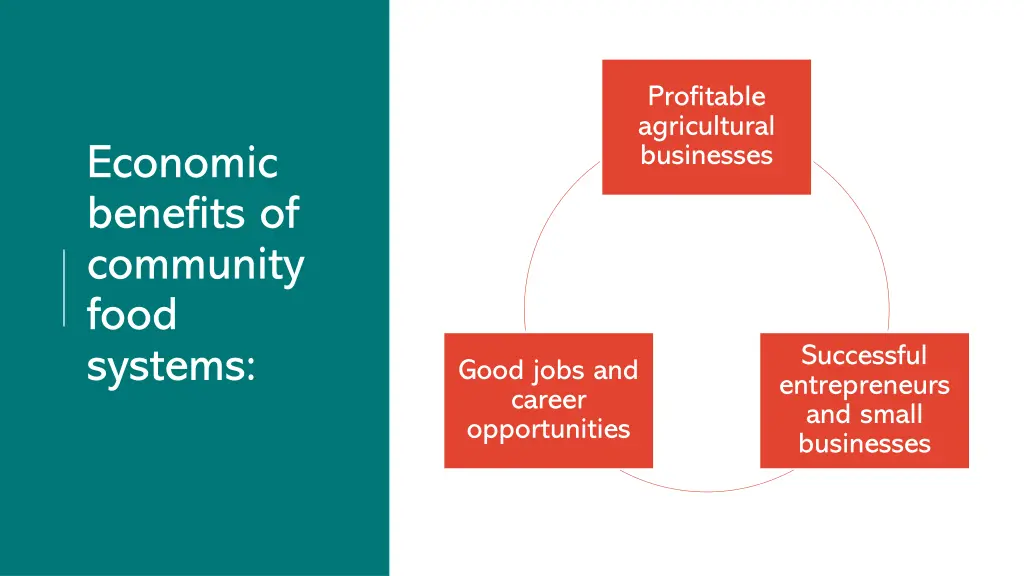 Economic benefits of community food systems:

Profitable agricultural businesses

Successful entrepreneurs and small businesses

Good jobs and career opportunities